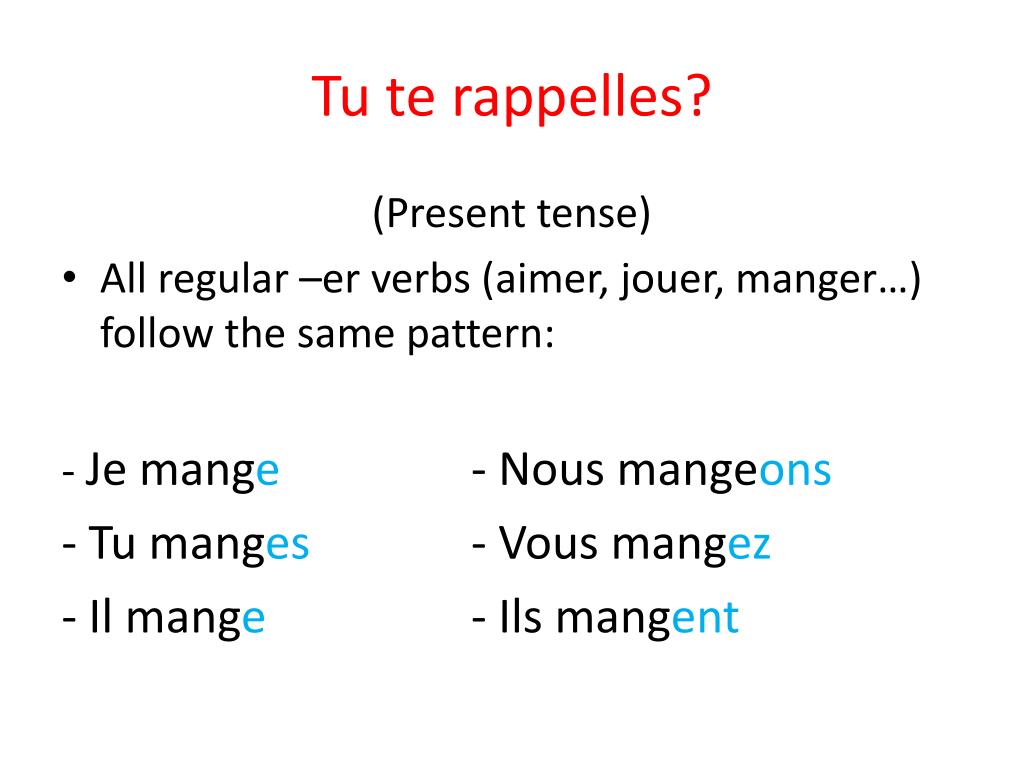 Tu te rappelles?

(Present tense)

• All regular –er verbs (aimer, jouer, manger…) follow the same pattern:

- Je mange
- Tu manges
- Il mange

- Nous mangeons
- Vous mangez
- Ils mangent